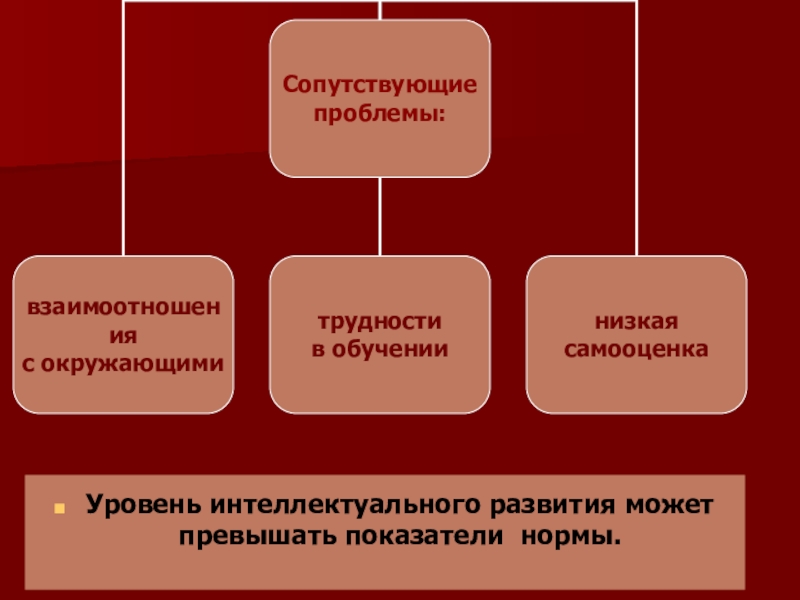 Сопутствующие проблемы:

взаимоотношения с окружающими

трудности в обучении

низкая самооценка

Уровень интеллектуального развития может превышать показатели нормы.